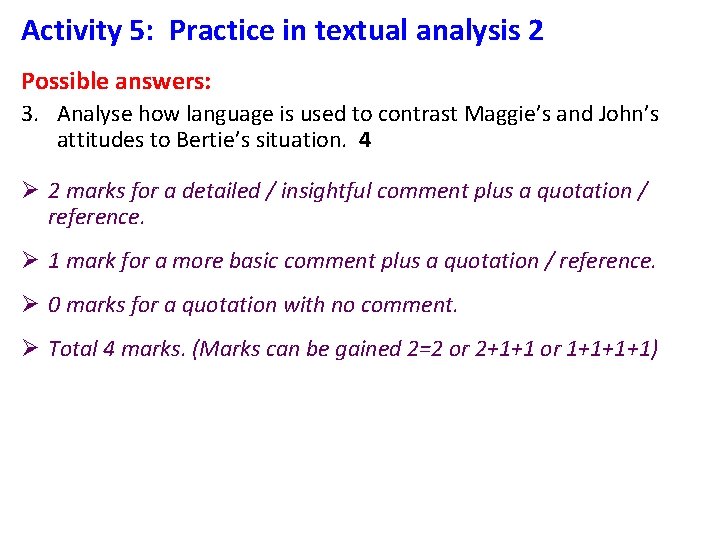 Activity 5: Practice in textual analysis 2

Possible answers:

3. Analyse how language is used to contrast Maggie's and John's attitudes to Bertie's situation. 4

➢ 2 marks for a detailed / insightful comment plus a quotation / reference.

➢ 1 mark for a more basic comment plus a quotation / reference.

➢ 0 marks for a quotation with no comment.

➢ Total 4 marks. (Marks can be gained 2=2 or 2+1+1 or 1+1+1+1)